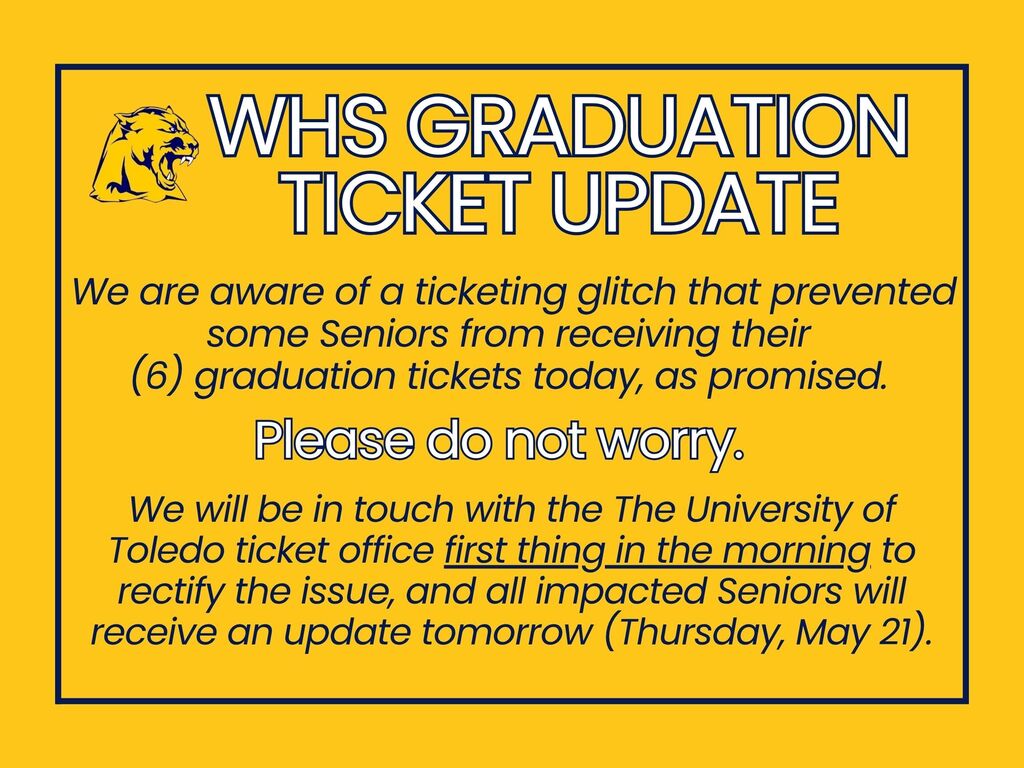 WHS GRADUATION TICKET UPDATE

We are aware of a ticketing glitch that prevented some Seniors from receiving their (6) graduation tickets today, as promised.

Please do not worry.

We will be in touch with the The University of Toledo ticket office first thing in the morning to rectify the issue, and all impacted Seniors will receive an update tomorrow (Thursday, May 21).